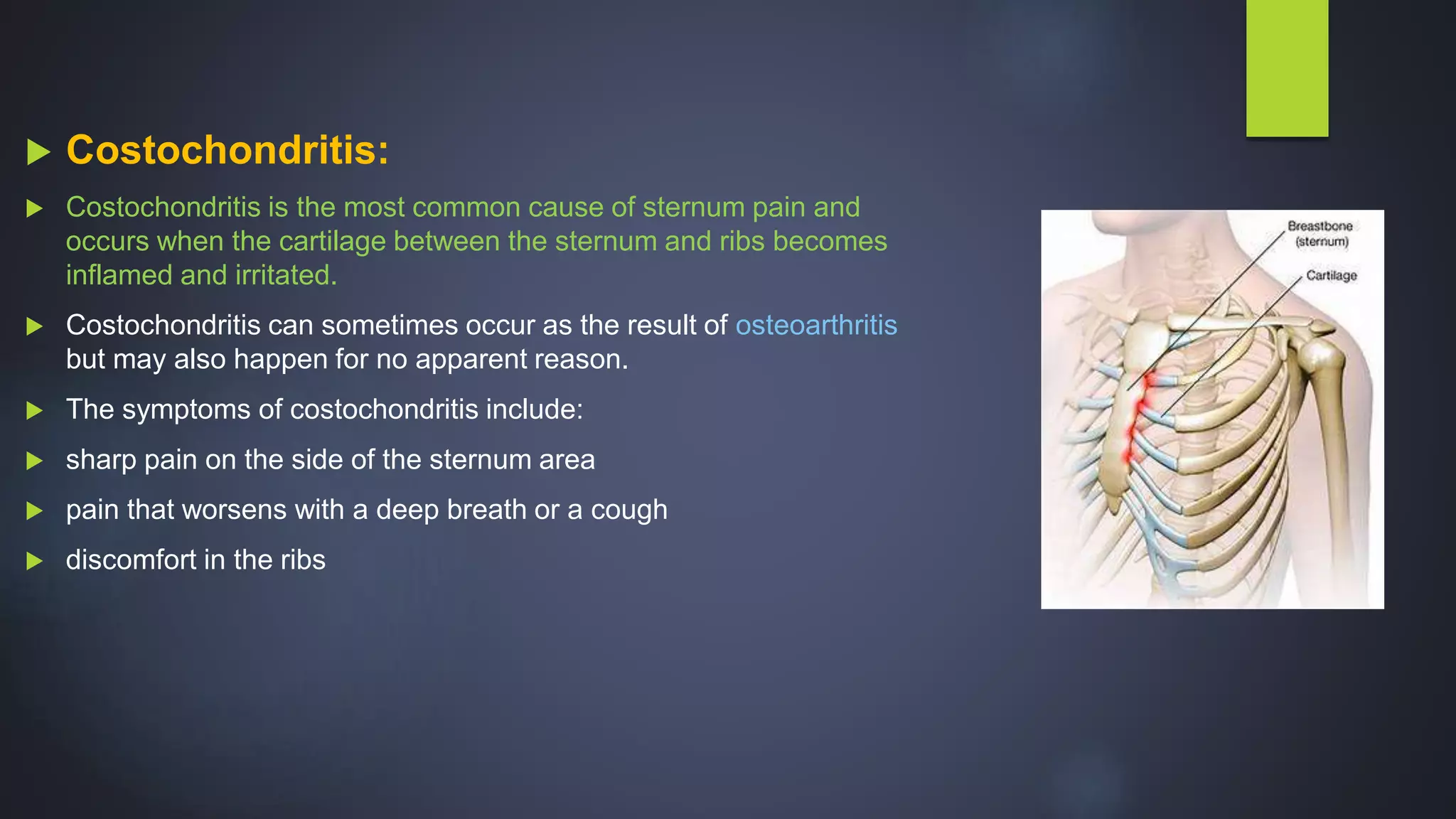 Costochondritis:

Costochondritis is the most common cause of sternum pain and occurs when the cartilage between the sternum and ribs becomes inflamed and irritated.

Costochondritis can sometimes occur as the result of osteoarthritis but may also happen for no apparent reason.

The symptoms of costochondritis include:

sharp pain on the side of the sternum area

pain that worsens with a deep breath or a cough

discomfort in the ribs

Breastbone (sternum)

Cartilage